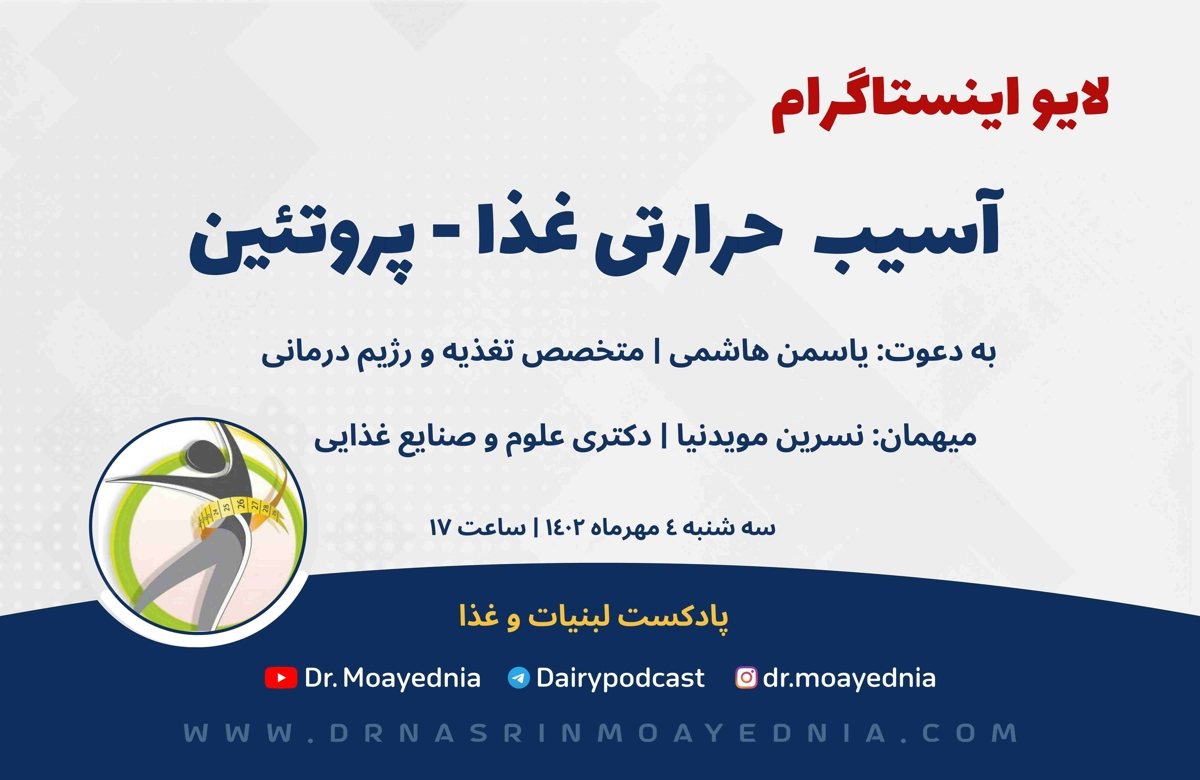 لایو اینستاگرام

آسیب حرارتی غذا - پروتئین

به دعوت: یاسمن هاشمی | متخصص تغذیه و رژیم درمانی

میهمان: نسرین مویدنیا | دکتری علوم و صنایع غذایی

سه شنبه ٤ مهرماه ١٤٠٢ | ساعت ١٧

پادکست لبنیات و غذا

Dr. Moayednia Dairypodcast dr.moayednia

WWW.DRNASRINMOAYEDNIA.COM